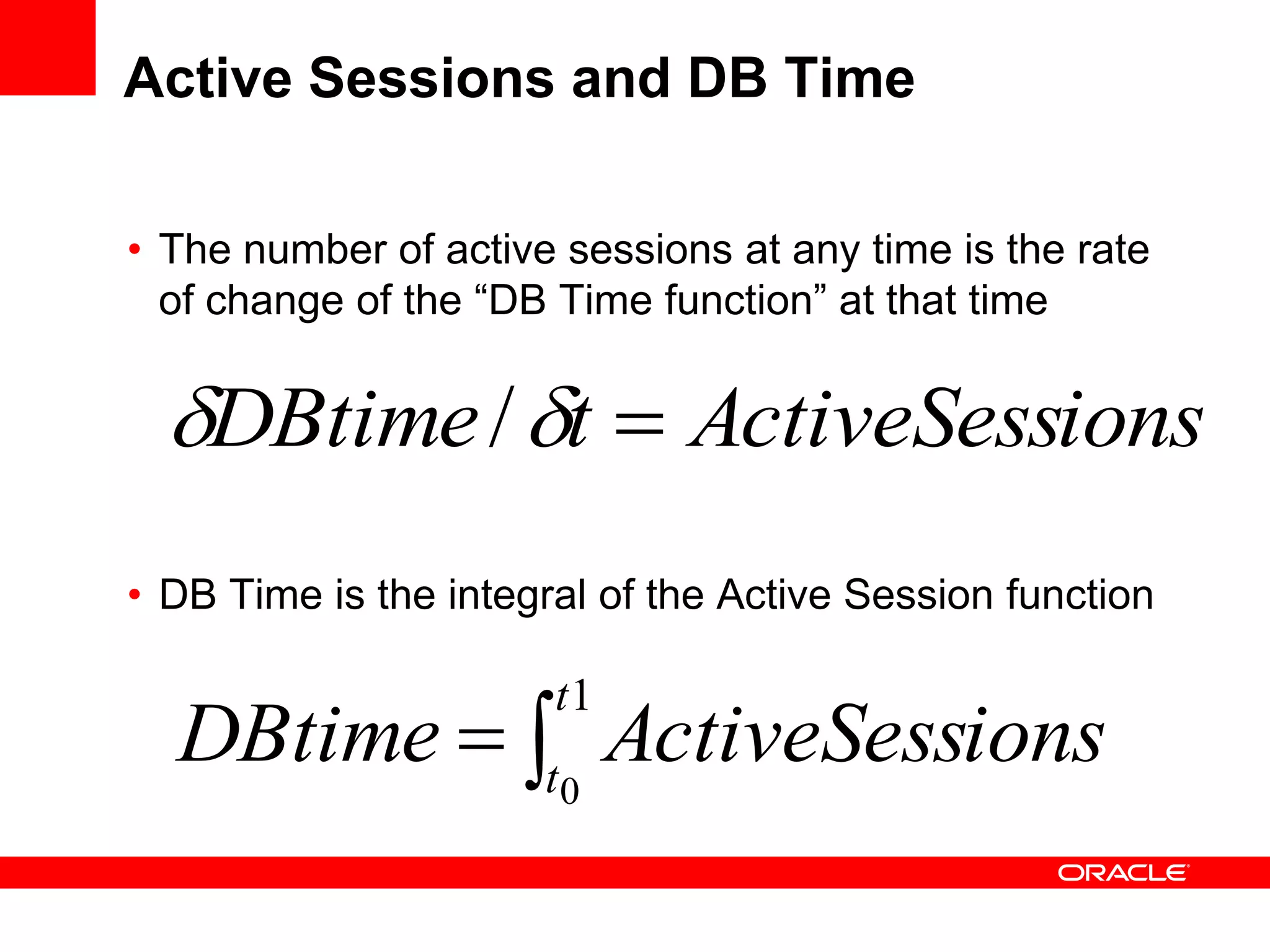 Active Sessions and DB Time

• The number of active sessions at any time is the rate of change of the “DB Time function” at that time

$\delta DBtime / \delta t = ActiveSessions$

• DB Time is the integral of the Active Session function

$DBtime = \int_{t_0}^{t1} ActiveSessions$

ORACLE